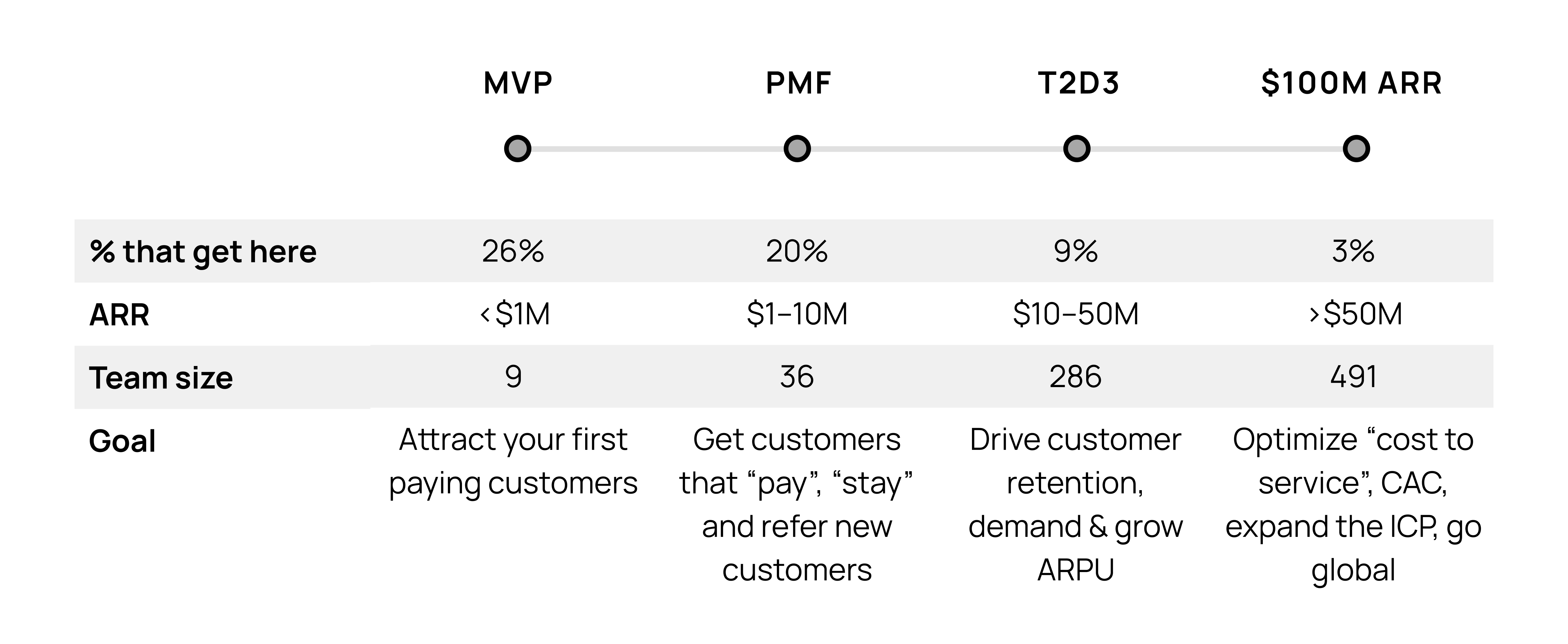 |  | MVP | PMF | T2D3 | \$100M ARR |
|---|---|---|---|---|
| % that get here | 26% | 20% | 9% | 3% |
| ARR | <\$1M | \$1–10M | \$10–50M | >\$50M |
| Team size | 9 | 36 | 286 | 491 |
| Goal | Attract your first paying customers | Get customers that “pay”, “stay” and refer new customers | Drive customer retention, demand & grow ARPU | Optimize “cost to service”, CAC, expand the ICP, go global |